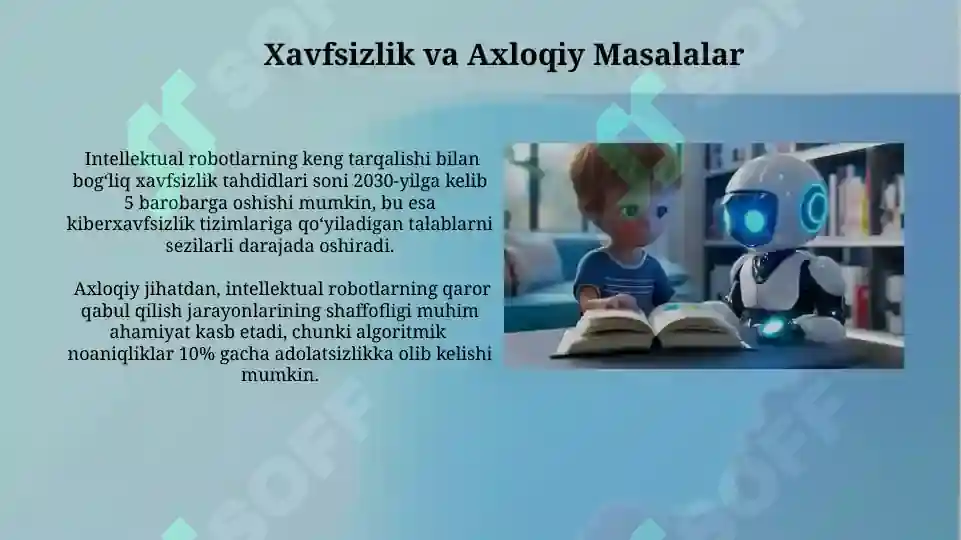 Xavfsizlik va Axloqiy Masalalar

Intellektual robotlarning keng tarqalishi bilan bog‘liq xavfsizlik tahdidlari soni 2030-yilga kelib 5 barobarga oshishi mumkin, bu esa kiberxavfsizlik tizimlariga qo‘yiladigan talablarni sezilarli darajada oshiradi.

Axloqiy jihatdan, intellektual robotlarning qaror qabul qilish jarayonlarining shaffofligi muhim ahamiyat kasb etadi, chunki algoritmik noaniqliklar 10% gacha adolatsizlikka olib kelishi mumkin.

SOFF